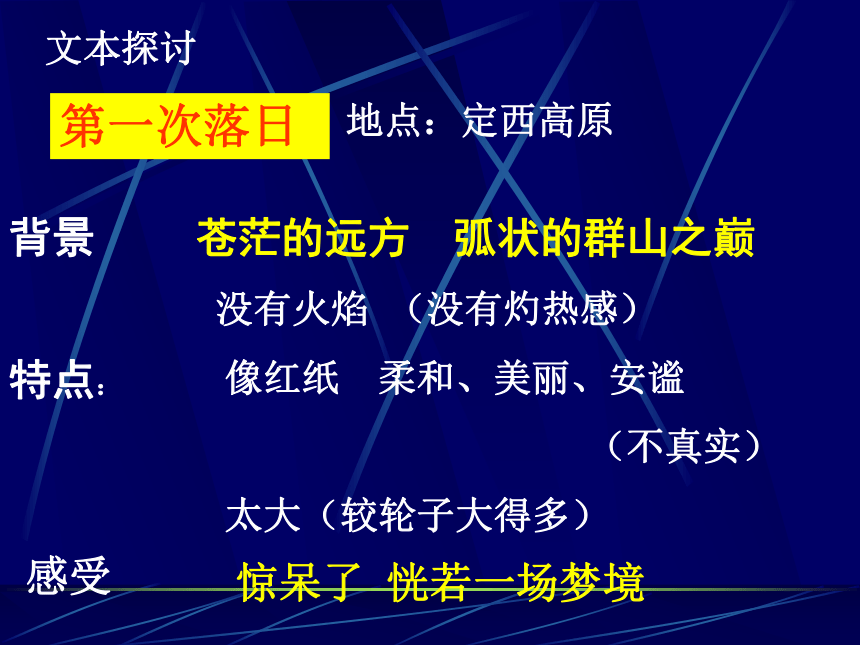 文本探讨

第一次落日 地点：定西高原

背景 苍茫的远方 弧状的群山之巅

没有火焰 （没有灼热感）

特点： 像红纸 柔和、美丽、安谧

（不真实）

太大（较轮子大得多）

感受 惊呆了 恍若一场梦境